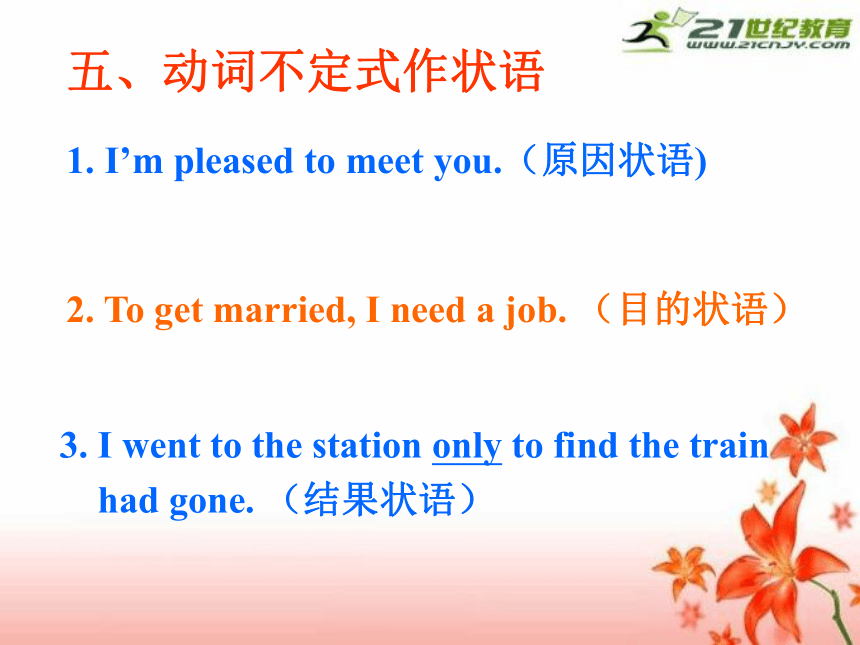 21世纪教育
www.21cnjy.com

五、动词不定式作状语

1. I’m pleased to meet you.（原因状语)

2. To get married, I need a job. （目的状语）

3. I went to the station only to find the train had gone. （结果状语）